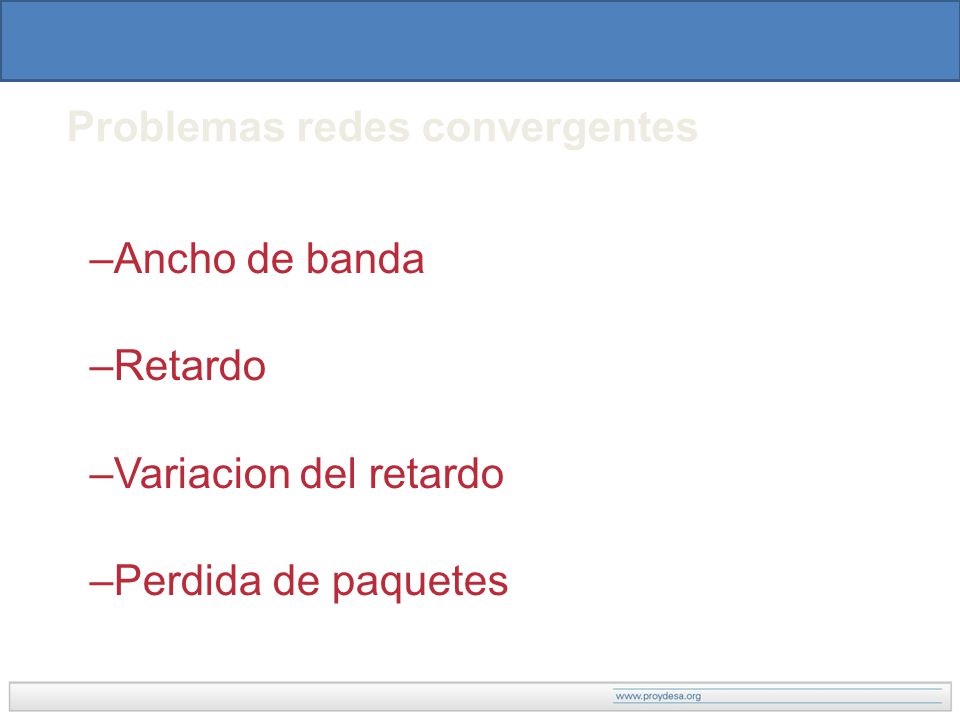 Problemas redes convergentes

–Ancho de banda

–Retardo

–Variacion del retardo

–Perdida de paquetes

www.proydesa.org